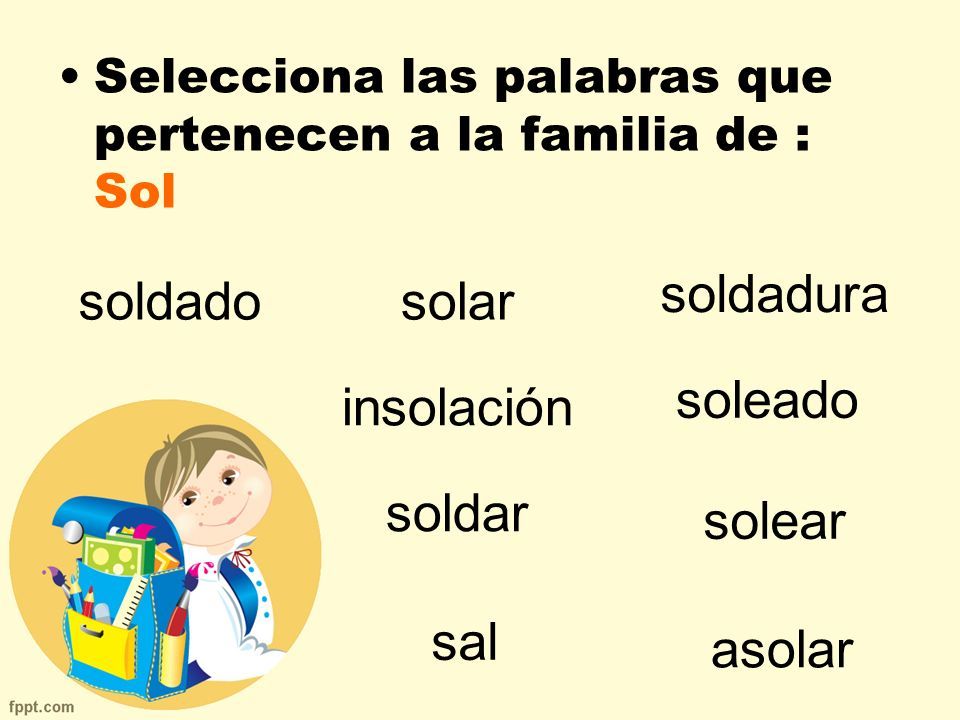 • Selecciona las palabras que pertenecen a la familia de : Sol

soldado solar soldadura

insolación soleado

soldar solear

sal asolar

fppt.com